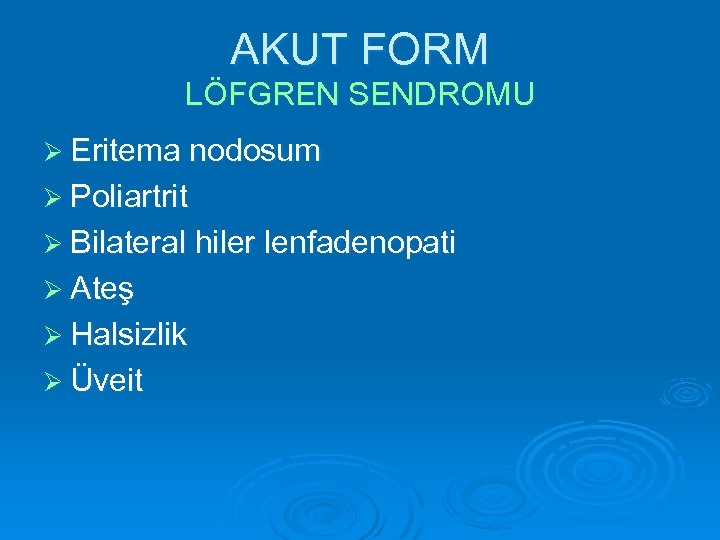 AKUT FORM
LÖFGREN SENDROMU

➢ Eritema nodosum
➢ Poliartrit
➢ Bilateral hiler lenfadenopati
➢ Ateş
➢ Halsizlik
➢ Üveit